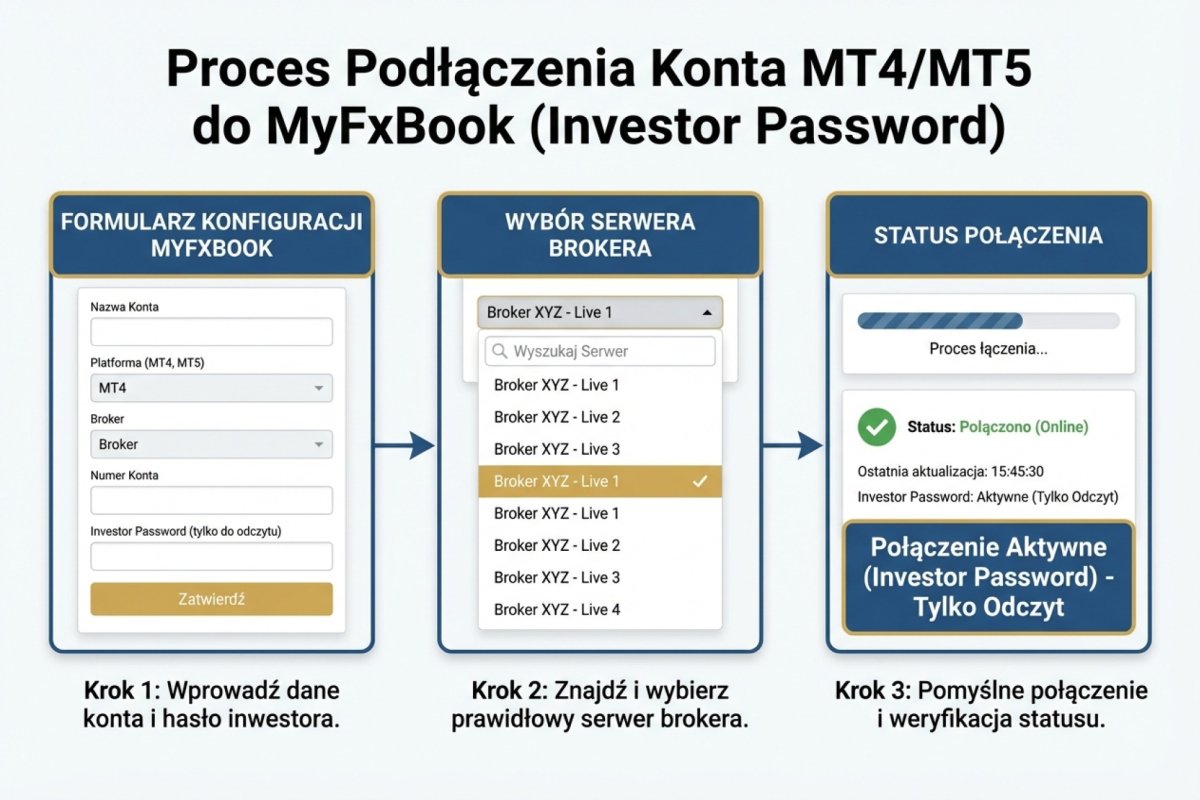 Proces Podłączenia Konta MT4/MT5 do MyFxBook (Investor Password)

FORMULARZ KONFIGURACJI MYFXBOOK

Nazwa Konta

Platforma (MT4, MT5)

MT4

Broker

Broker

Numer Konta

Investor Password (tylko do odczytu)

Zatwierdź

Krok 1: Wprowadź dane konta i hasło inwestora.

WYBÓR SERWERA BROKERA

Broker XYZ - Live 1

Wyszukaj Serwer

Broker XYZ - Live 1

Broker XYZ - Live 2

Broker XYZ - Live 3

Broker XYZ - Live 1

Broker XYZ - Live 1

Broker XYZ - Live 2

Broker XYZ - Live 3

Broker XYZ - Live 4

Krok 2: Znajdź i wybierz prawidłowy serwer brokera.

STATUS POŁĄCZENIA

Proces łączenia...

Status: Połączono (Online)

Ostatnia aktualizacja: 15:45:30

Investor Password: Aktywne (Tylko Odczyt)

Połączenie Aktywne (Investor Password) - Tylko Odczyt

Krok 3: Pomyślne połączenie i weryfikacja statusu.